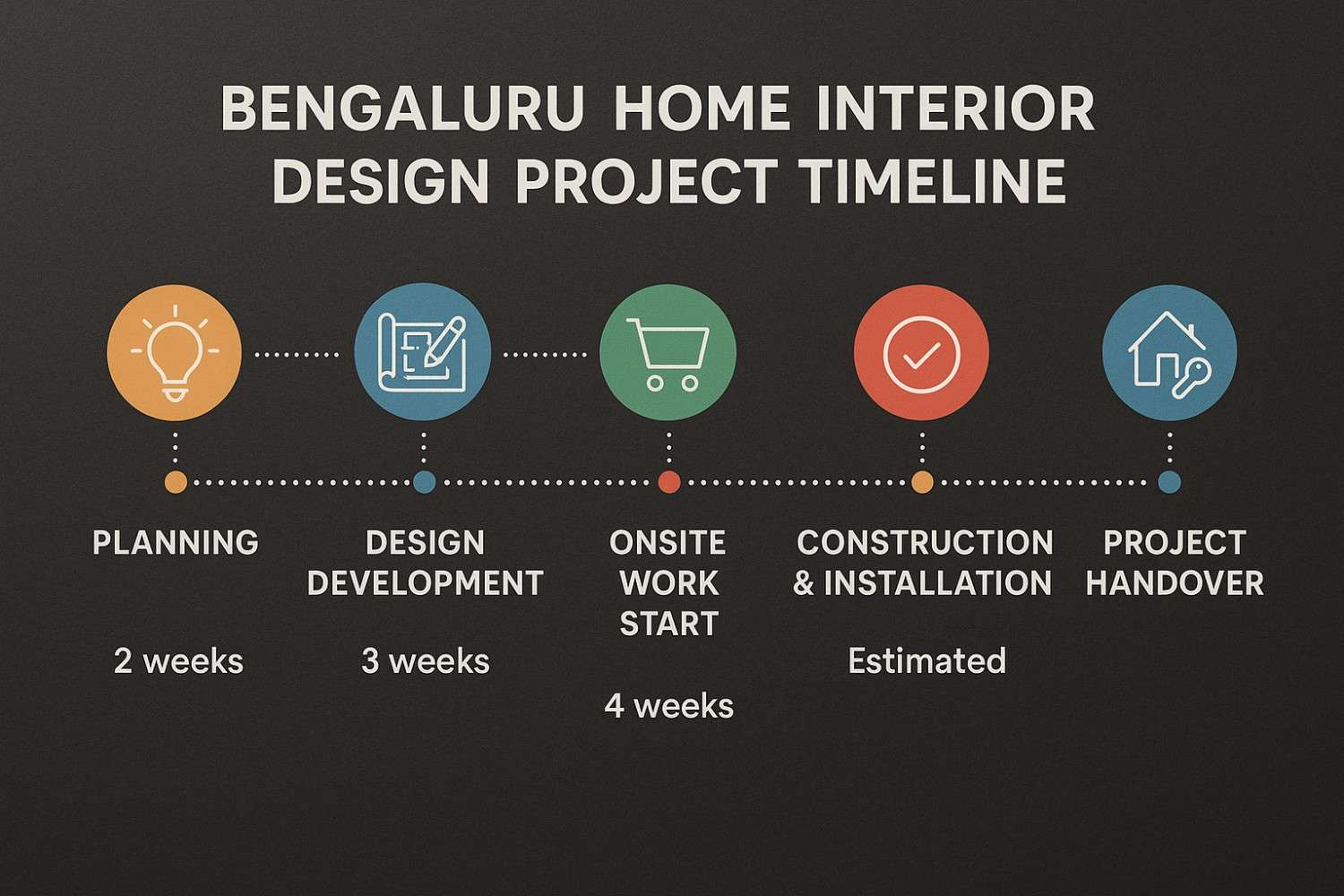 BENGALURU HOME INTERIOR DESIGN PROJECT TIMELINE

PLANNING

2 weeks

DESIGN DEVELOPMENT

3 weeks

ONSITE WORK START

4 weeks

CONSTRUCTION & INSTALLATION

Estimated

PROJECT HANDOVER